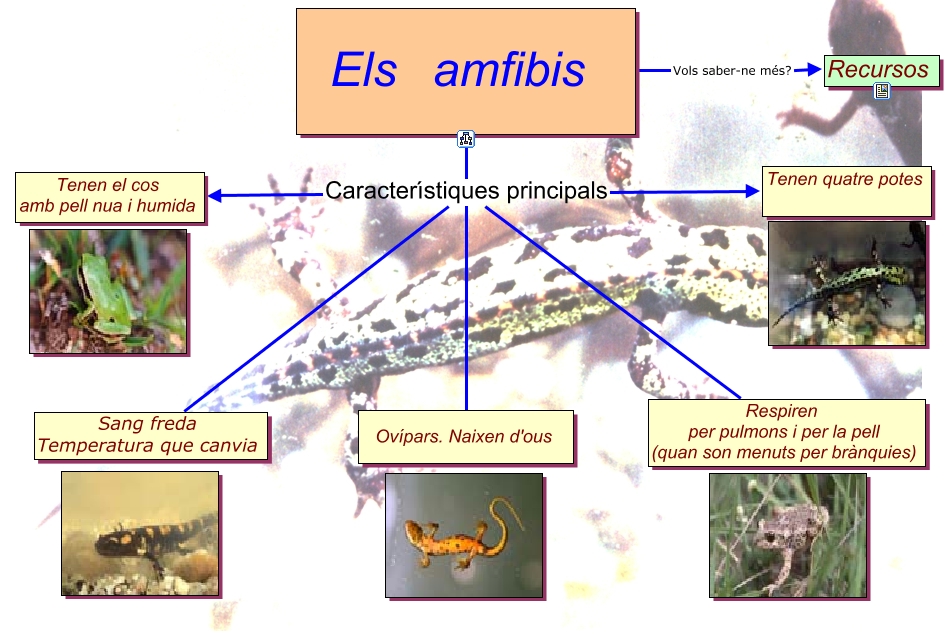 Els amfibis

Vols saber-ne més?

Recursos

Característiques principals

Tenen el cos amb pell nua i humida

Tenen quatre potes

Sang freda
Temperatura que canvia

Ovípars. Naixen d'ous

Respiren per pulmons i per la pell (quan son menuts per brànquies)